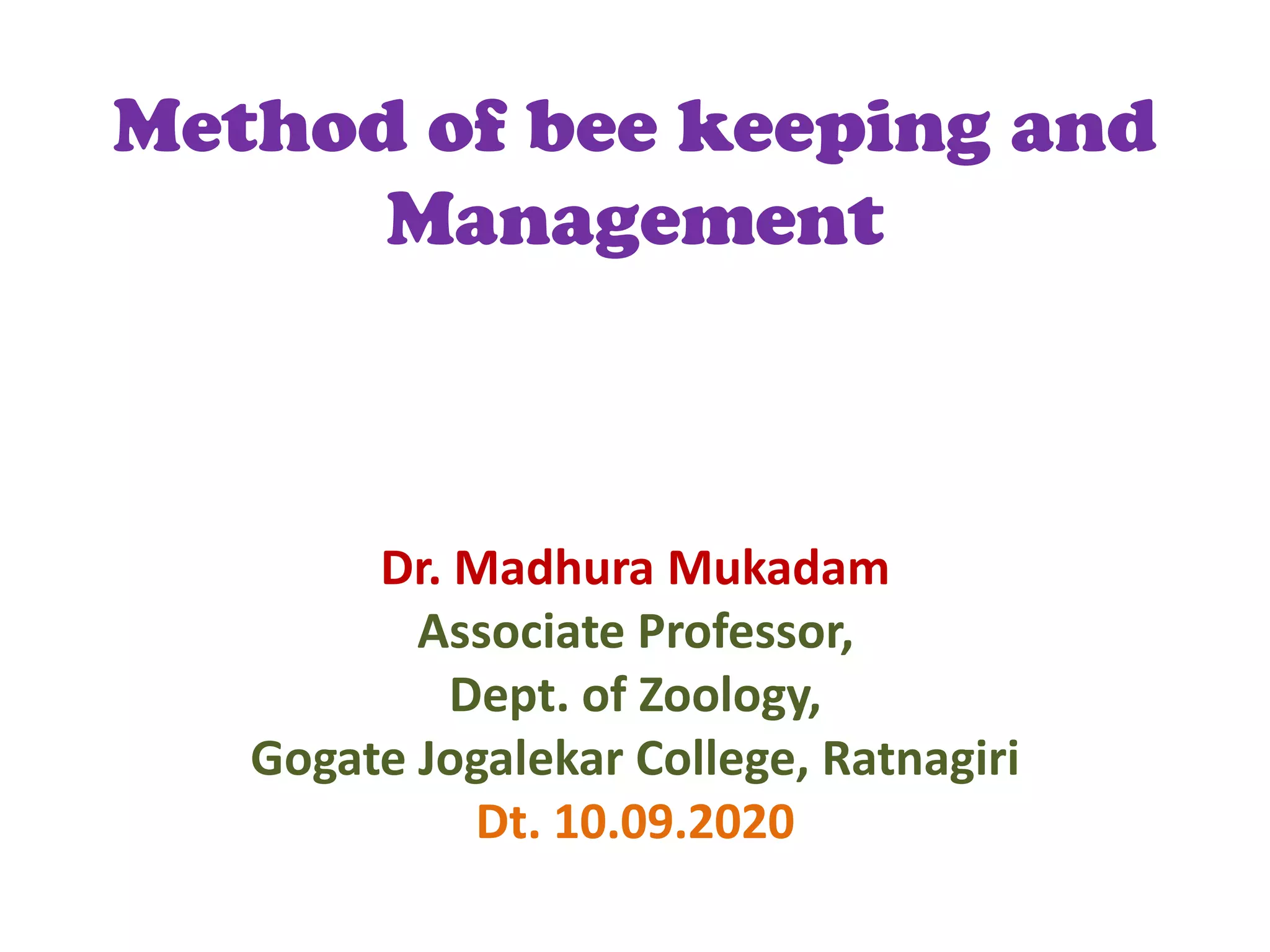 Method of bee keeping and Management

Dr. Madhura Mukadam
Associate Professor,
Dept. of Zoology,
Gogate Jogalekar College, Ratnagiri
Dt. 10.09.2020